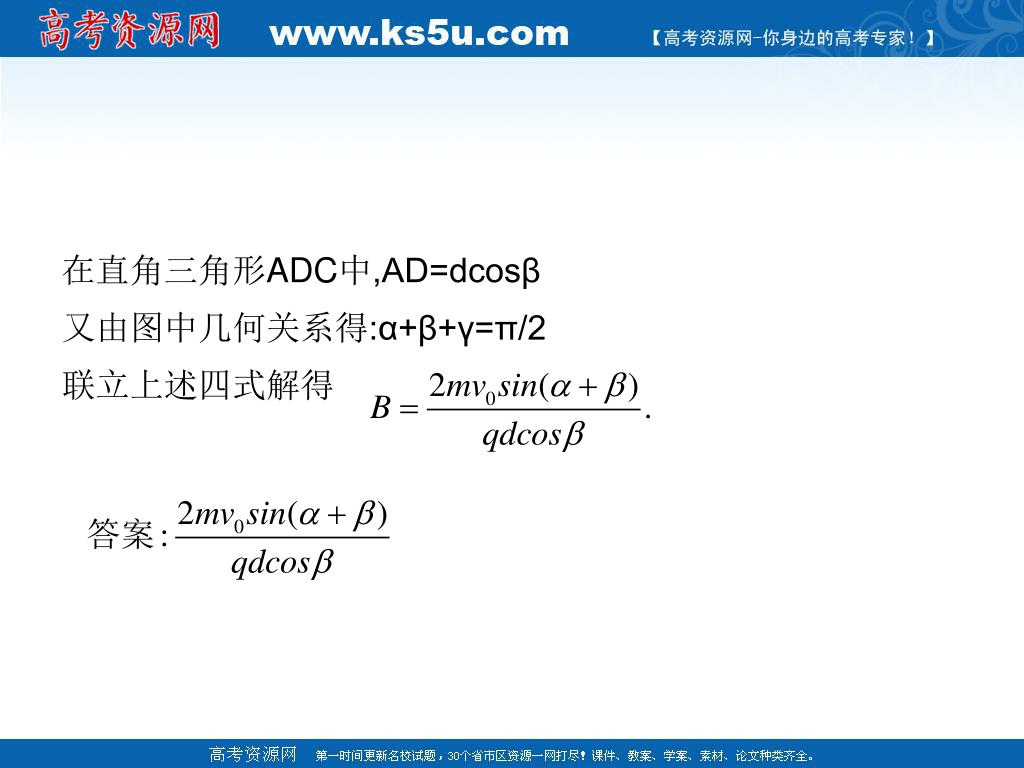 高考资源网 www.ks5u.com 【高考资源网-你身边的高考专家！】

在直角三角形ADC中,AD=dcosβ

又由图中几何关系得:α+β+γ=π/2

联立上述四式解得 $B=\frac{2mv_0sin(\alpha+\beta)}{qdcos\beta}$.

答案: $\frac{2mv_0sin(\alpha+\beta)}{qdcos\beta}$

高考资源网 第一时间更新名校试题，30个省市区资源一网打尽！课件、教案、学案、素材、论文种类齐全。